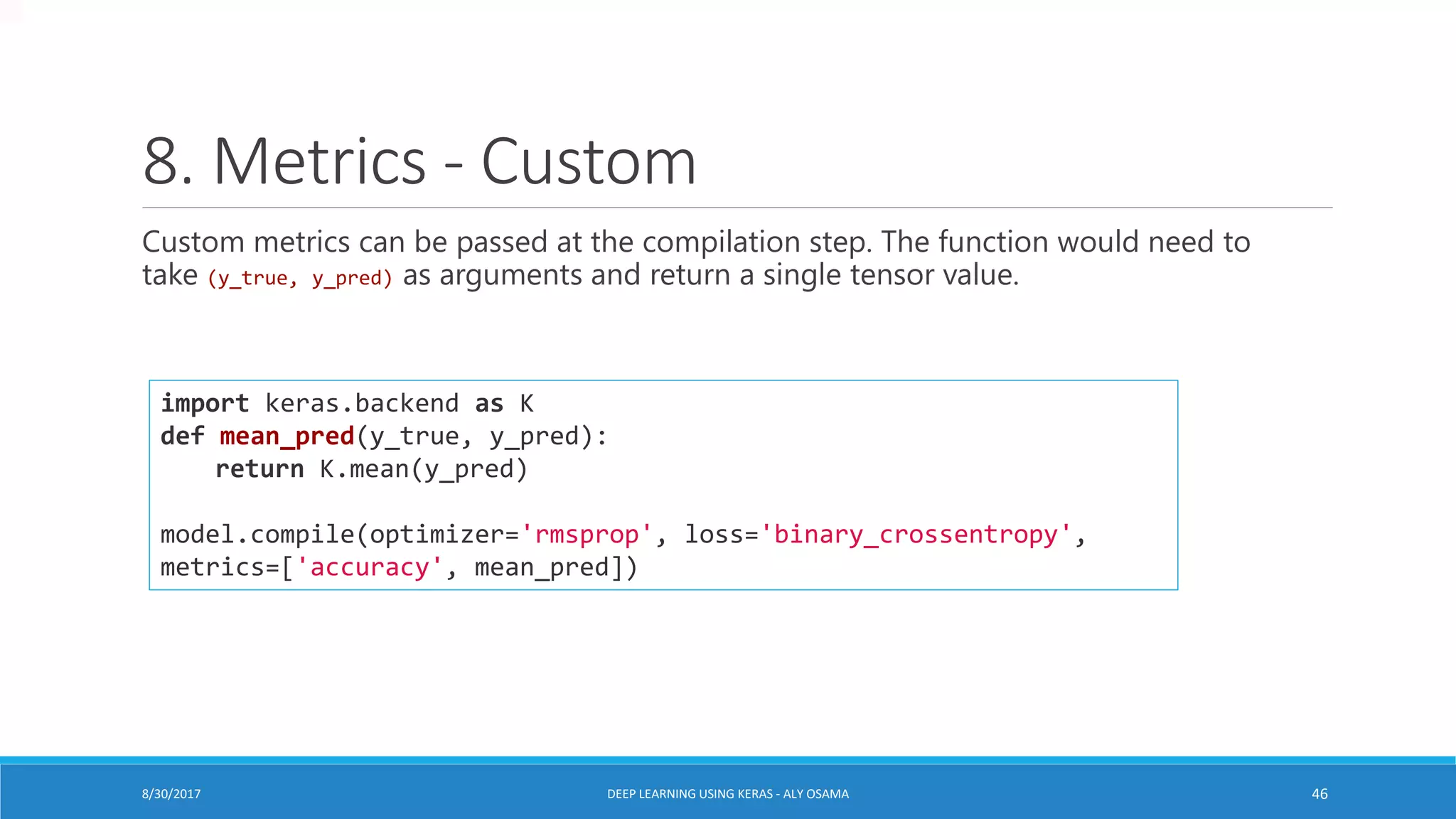 8. Metrics - Custom

Custom metrics can be passed at the compilation step. The function would need to take (y_true, y_pred) as arguments and return a single tensor value.

import keras.backend as K
def mean_pred(y_true, y_pred):
    return K.mean(y_pred)

model.compile(optimizer='rmsprop', loss='binary_crossentropy',
metrics=['accuracy', mean_pred])

8/30/2017

DEEP LEARNING USING KERAS - ALY OSAMA

46